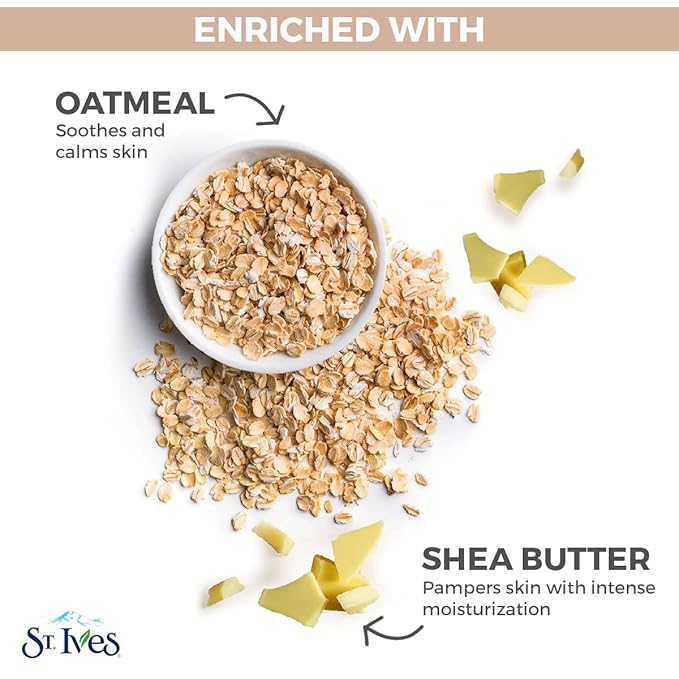 ENRICHED WITH

OATMEAL
Soothes and calms skin

SHEA BUTTER
Pampers skin with intense moisturization

ST. IVES